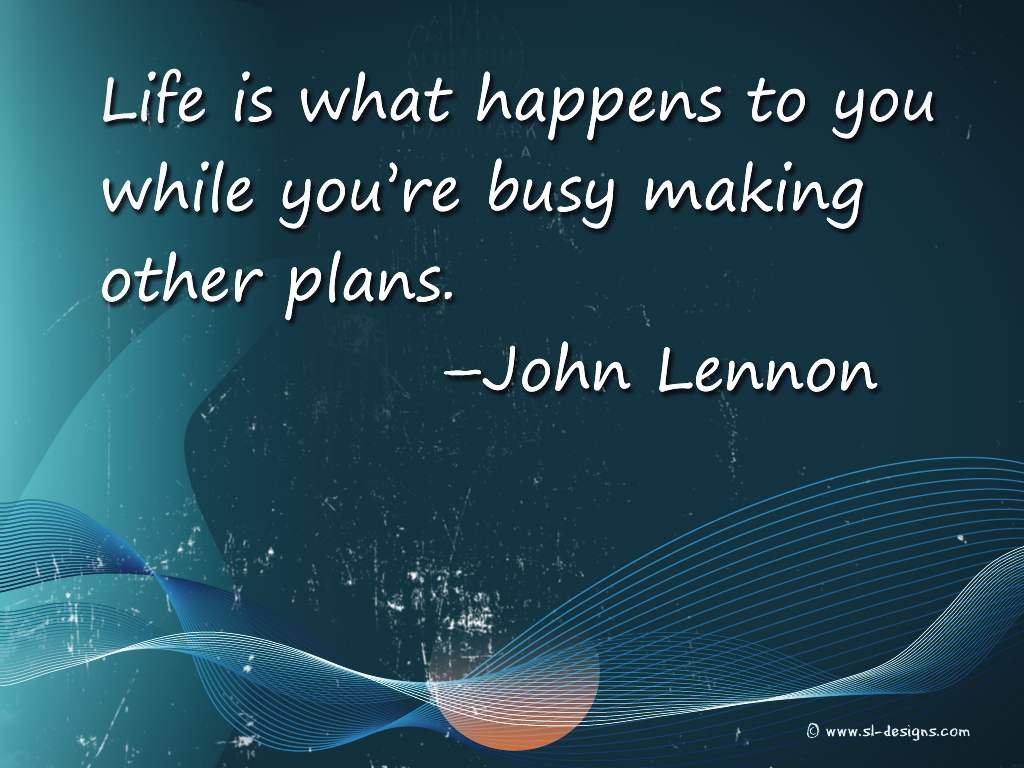 Life is what happens to you while you’re busy making other plans.

–John Lennon

© www.sl-designs.com